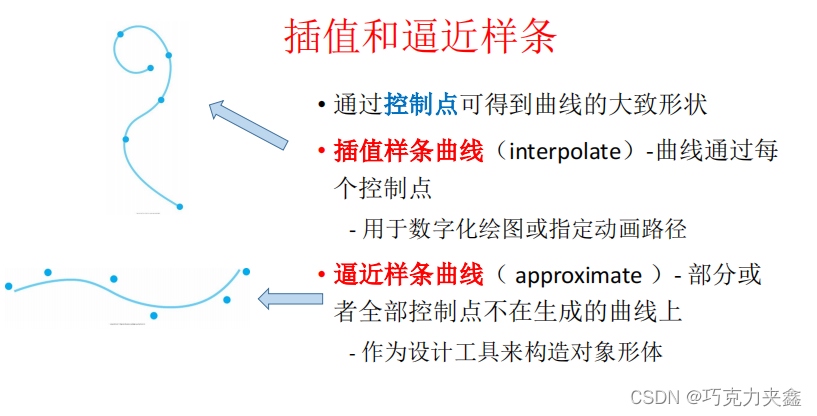 插值和逼近样条

• 通过控制点可得到曲线的大致形状

• 插值样条曲线（interpolate）-曲线通过每个控制点

- 用于数字化绘图或指定动画路径

• 逼近样条曲线（ approximate ）- 部分或者全部控制点不在生成的曲线上

- 作为设计工具来构造对象形体

CSDN @巧克力夹鑫